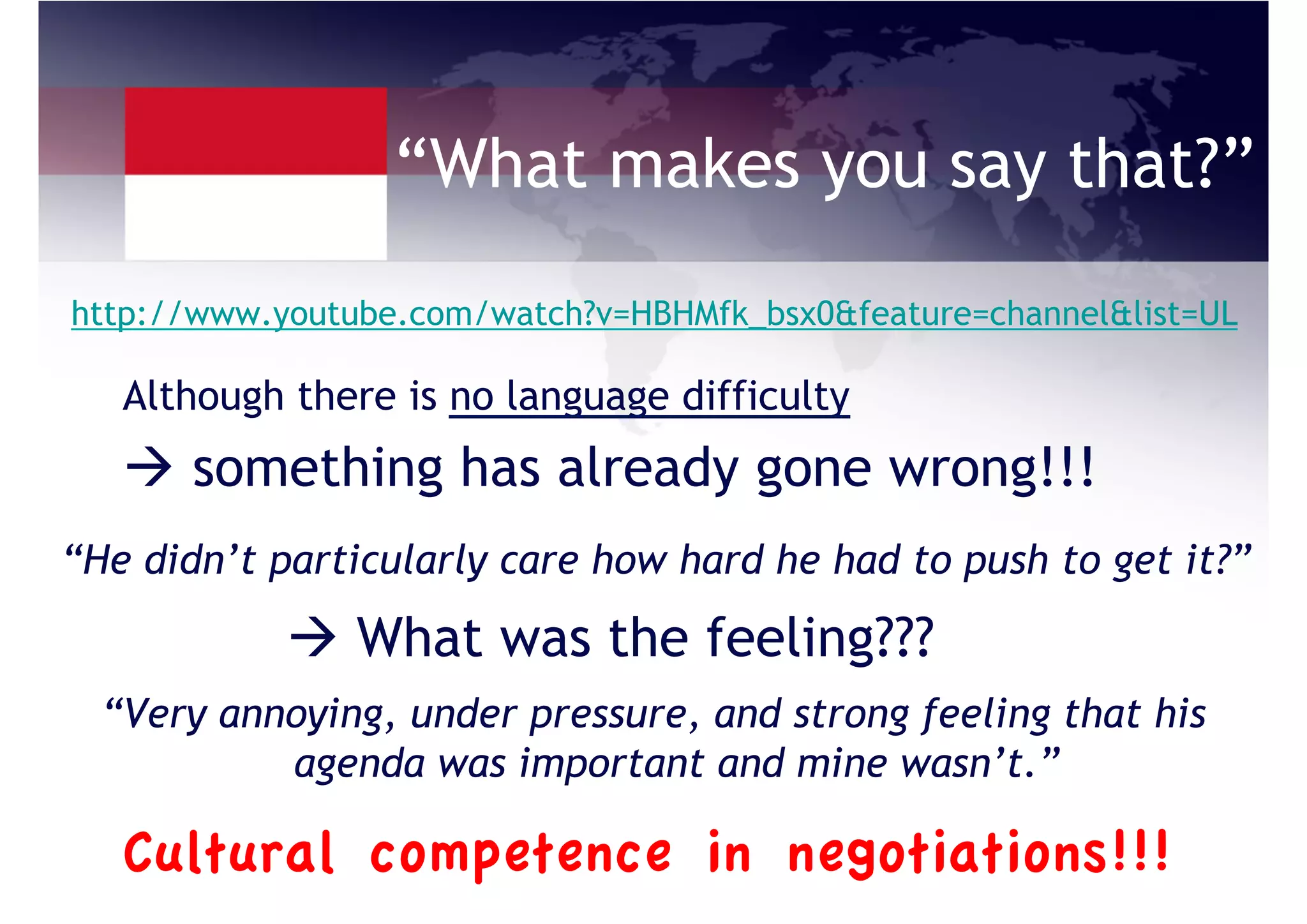 “What makes you say that?”

http://www.youtube.com/watch?v=HBHMfk_bsx0&feature=channel&list=UL

Although there is no language difficulty

→ something has already gone wrong!!!

“He didn’t particularly care how hard he had to push to get it?”

→ What was the feeling???

“Very annoying, under pressure, and strong feeling that his agenda was important and mine wasn’t.”

Cultural competence in negotiations!!!